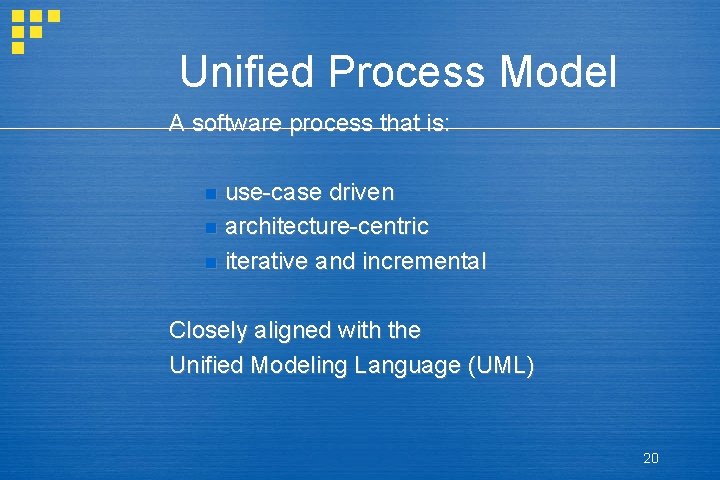 Unified Process Model

A software process that is:

- use-case driven
- architecture-centric
- iterative and incremental

Closely aligned with the Unified Modeling Language (UML)

20